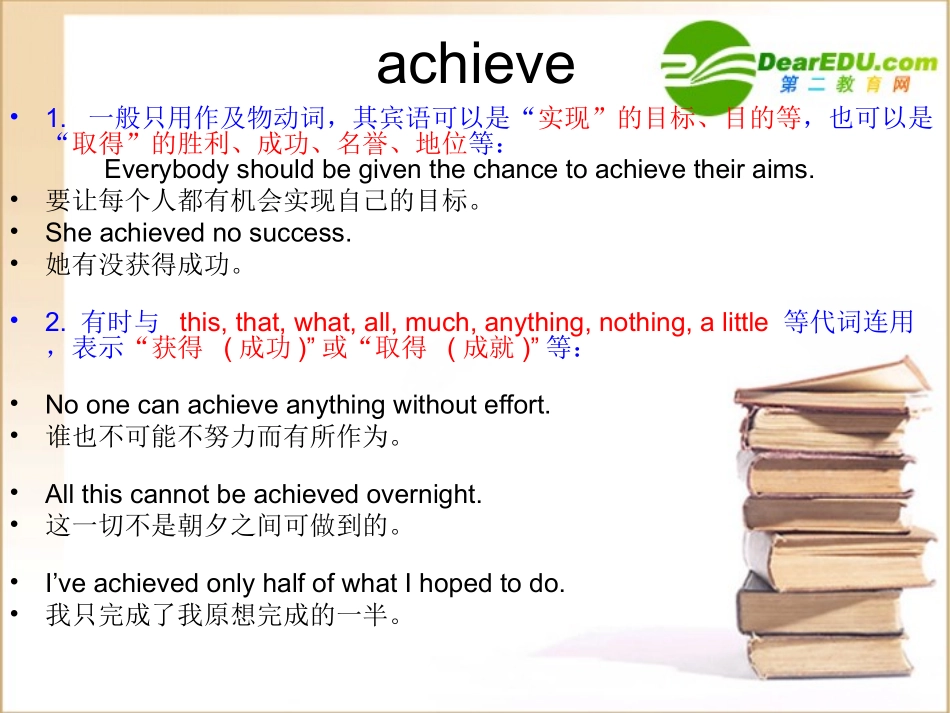 achieve

DearEDU.com
第二教育网

• 1. 一般只用作及物动词，其宾语可以是“实现”的目标、目的等，也可以是“取得”的胜利、成功、名誉、地位等：
Everybody should be given the chance to achieve their aims.
• 要让每个人都有机会实现自己的目标。
• She achieved no success.
• 她有没获得成功。

• 2. 有时与 this, that, what, all, much, anything, nothing, a little 等代词连用，表示“获得 ( 成功 )” 或“取得 ( 成就 )” 等：

• No one can achieve anything without effort.
• 谁也不可能不努力而有所作为。

• All this cannot be achieved overnight.
• 这一切不是朝夕之间可做到的。

• I’ve achieved only half of what I hoped to do.
• 我只完成了我原想完成的一半。